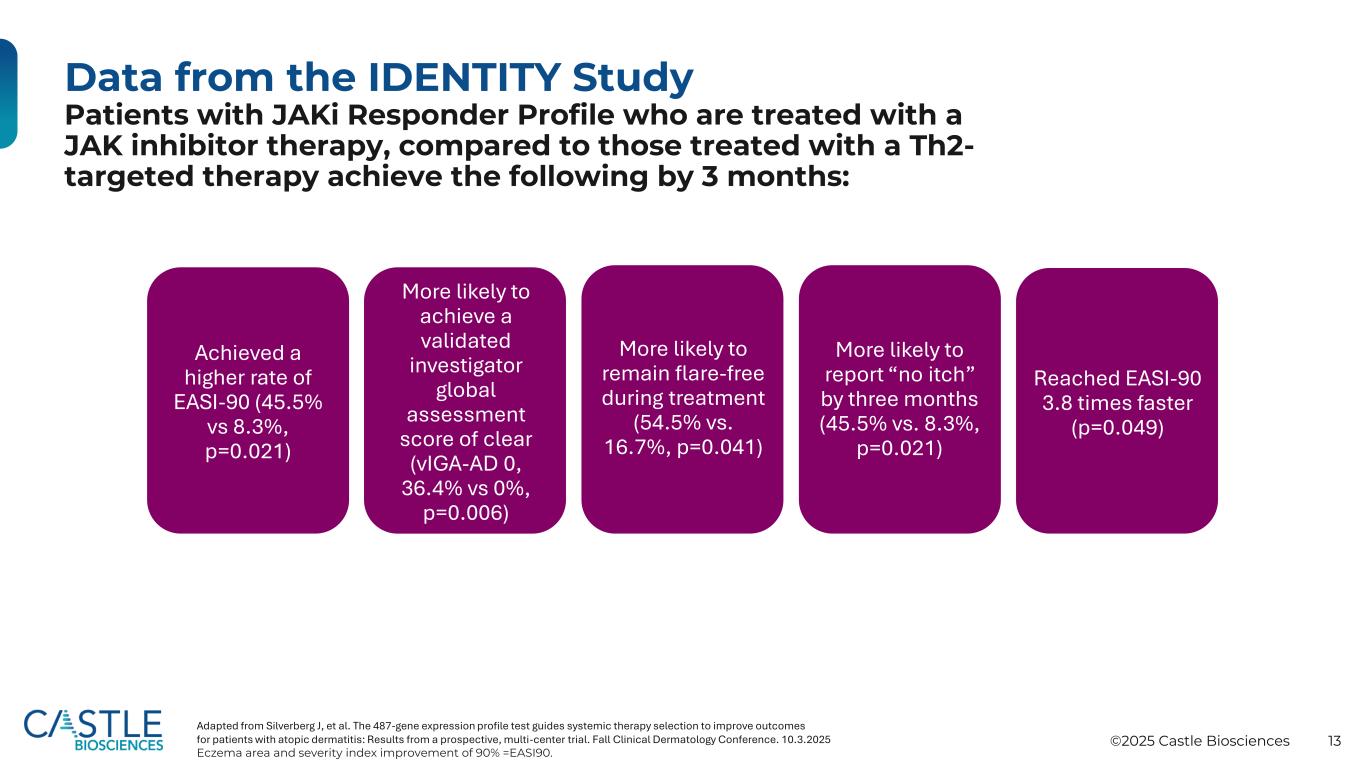 Data from the IDENTITY Study

Patients with JAKi Responder Profile who are treated with a JAK inhibitor therapy, compared to those treated with a Th2-targeted therapy achieve the following by 3 months:

Achieved a higher rate of EASI-90 (45.5% vs 8.3%, p=0.021)

More likely to achieve a validated investigator global assessment score of clear (vIGA-AD 0, 36.4% vs 0%, p=0.006)

More likely to remain flare-free during treatment (54.5% vs. 16.7%, p=0.041)

More likely to report “no itch” by three months (45.5% vs. 8.3%, p=0.021)

Reached EASI-90 3.8 times faster (p=0.049)

CASTLE BIOSCIENCES

Adapted from Silverberg J, et al. The 487-gene expression profile test guides systemic therapy selection to improve outcomes for patients with atopic dermatitis: Results from a prospective, multi-center trial. Fall Clinical Dermatology Conference. 10.3.2025
Eczema area and severity index improvement of 90% =EASI90.

©2025 Castle Biosciences 13